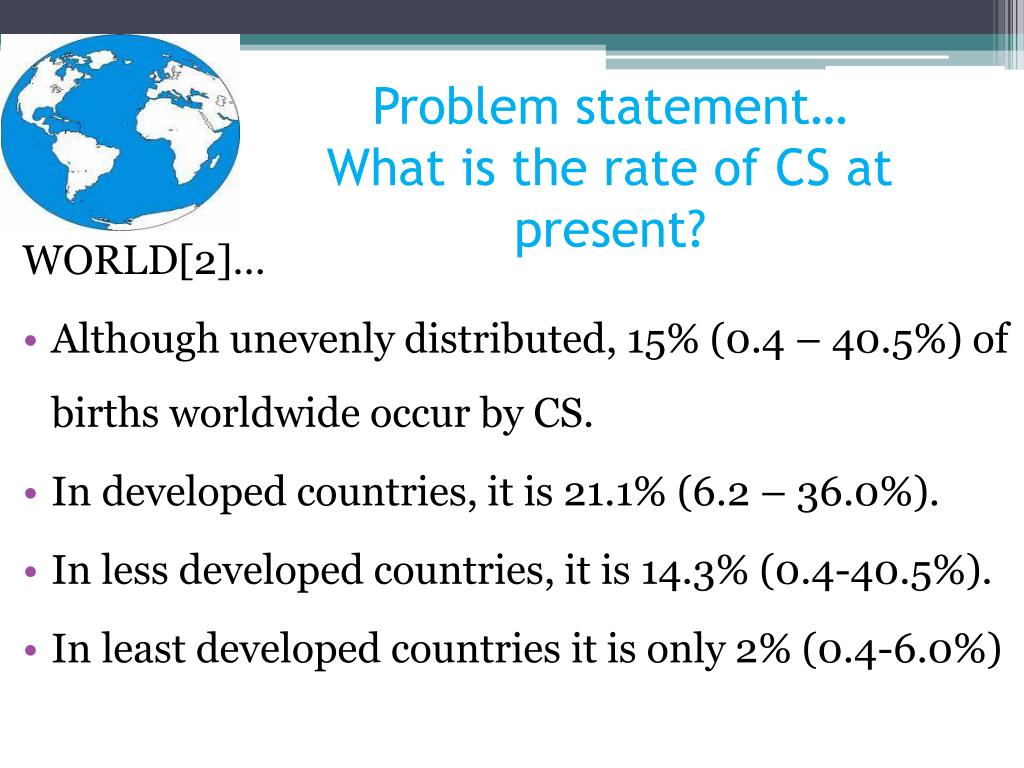 Problem statement…
What is the rate of CS at present?

WORLD[2]…

• Although unevenly distributed, 15% (0.4 – 40.5%) of births worldwide occur by CS.
• In developed countries, it is 21.1% (6.2 – 36.0%).
• In less developed countries, it is 14.3% (0.4-40.5%).
• In least developed countries it is only 2% (0.4-6.0%)